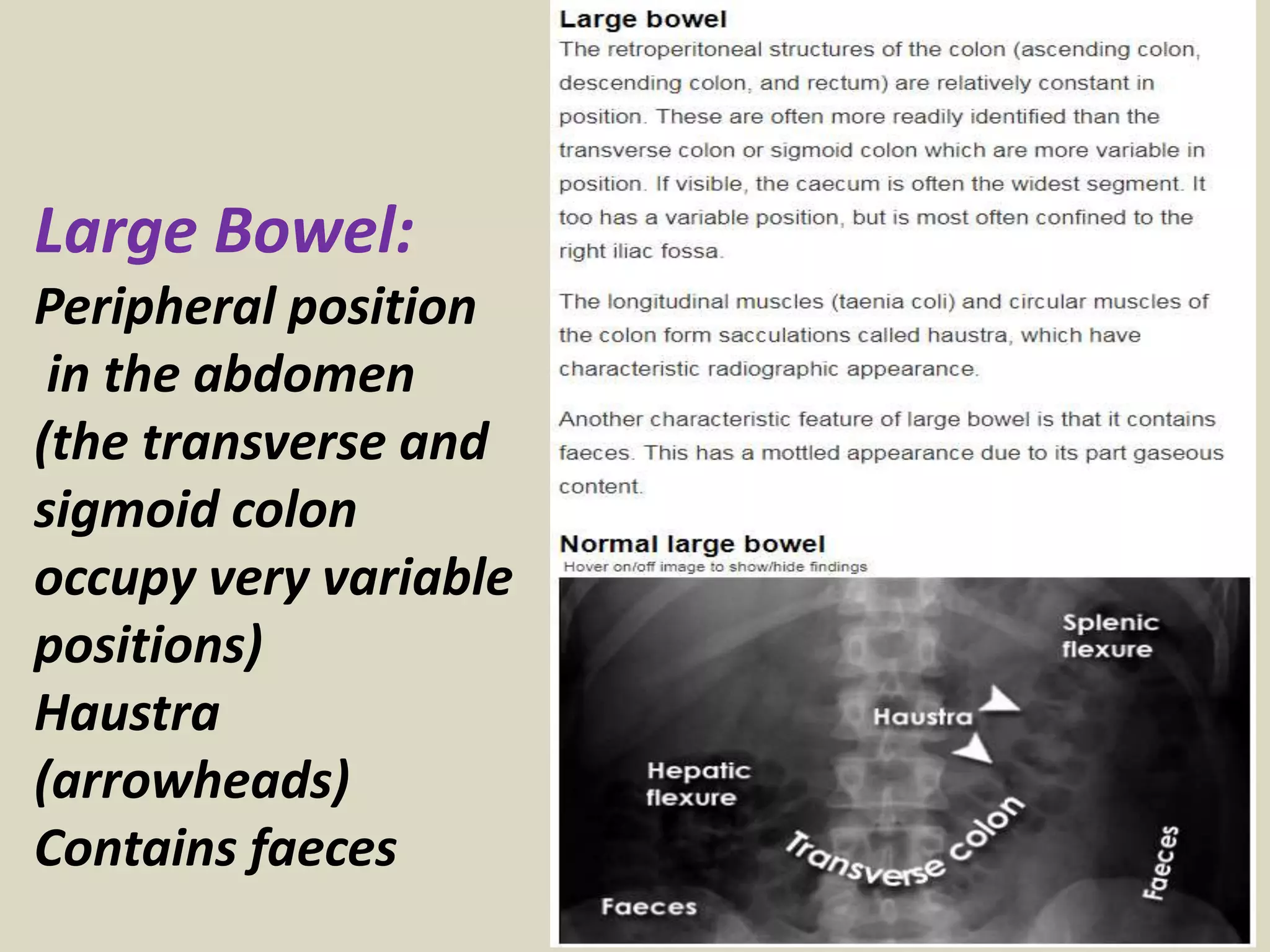 Large Bowel:
Peripheral position in the abdomen (the transverse and sigmoid colon occupy very variable positions)
Haustra (arrowheads)
Contains faeces

Large bowel
The retroperitoneal structures of the colon (ascending colon, descending colon, and rectum) are relatively constant in position. These are often more readily identified than the transverse colon or sigmoid colon which are more variable in position. If visible, the caecum is often the widest segment. It too has a variable position, but is most often confined to the right iliac fossa.

The longitudinal muscles (taenia coli) and circular muscles of the colon form sacculations called haustra, which have characteristic radiographic appearance.

Another characteristic feature of large bowel is that it contains faeces. This has a mottled appearance due to its part gaseous content.

Normal large bowel
Hover on/off image to show/hide findings

Splenic flexure
Haustra
Hepatic flexure
Transverse colon
Faeces
Faeces